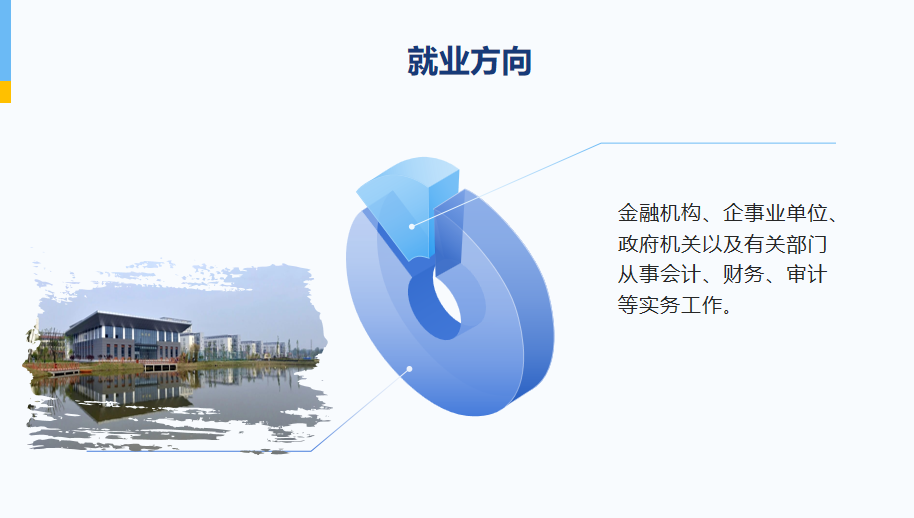 就业方向

金融机构、企事业单位、政府机关以及有关部门从事会计、财务、审计等实务工作。